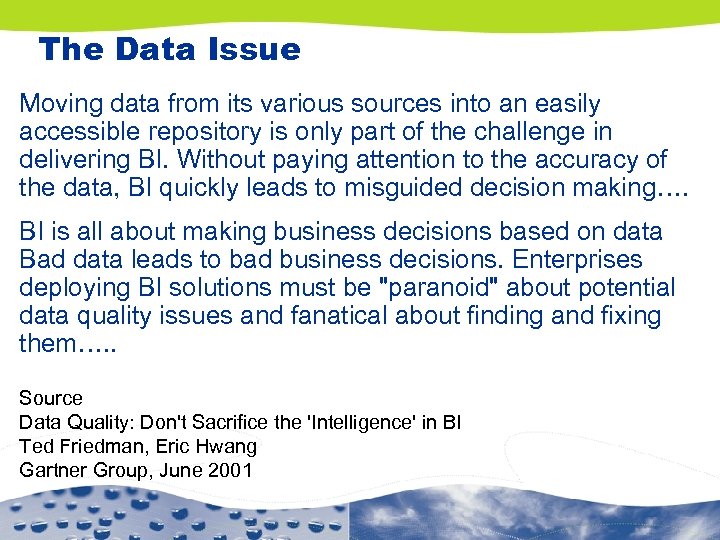 The Data Issue

Moving data from its various sources into an easily accessible repository is only part of the challenge in delivering BI. Without paying attention to the accuracy of the data, BI quickly leads to misguided decision making….

BI is all about making business decisions based on data Bad data leads to bad business decisions. Enterprises deploying BI solutions must be "paranoid" about potential data quality issues and fanatical about finding and fixing them…..

Source
Data Quality: Don't Sacrifice the 'Intelligence' in BI
Ted Friedman, Eric Hwang
Gartner Group, June 2001